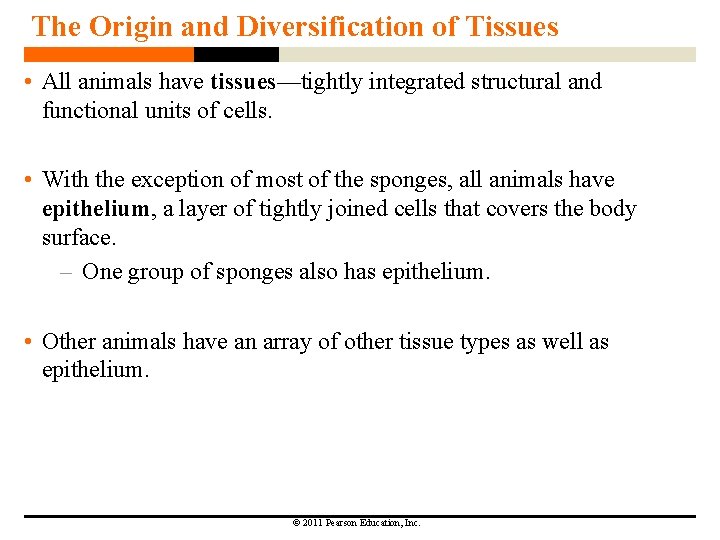 The Origin and Diversification of Tissues

• All animals have tissues—tightly integrated structural and functional units of cells.

• With the exception of most of the sponges, all animals have epithelium, a layer of tightly joined cells that covers the body surface.
– One group of sponges also has epithelium.

• Other animals have an array of other tissue types as well as epithelium.

© 2011 Pearson Education, Inc.